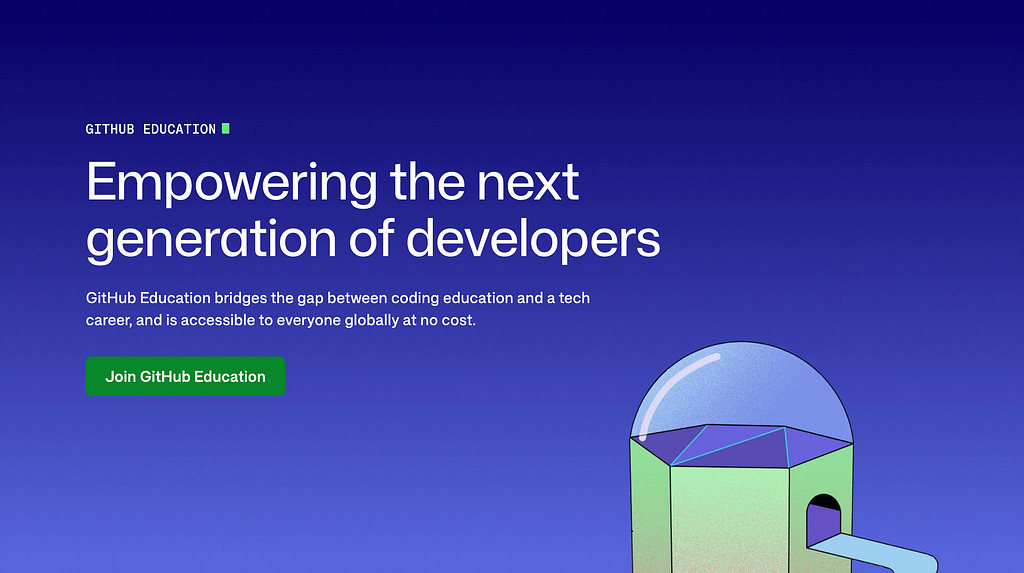 GITHUB EDUCATION

Empowering the next generation of developers

GitHub Education bridges the gap between coding education and a tech career, and is accessible to everyone globally at no cost.

Join GitHub Education